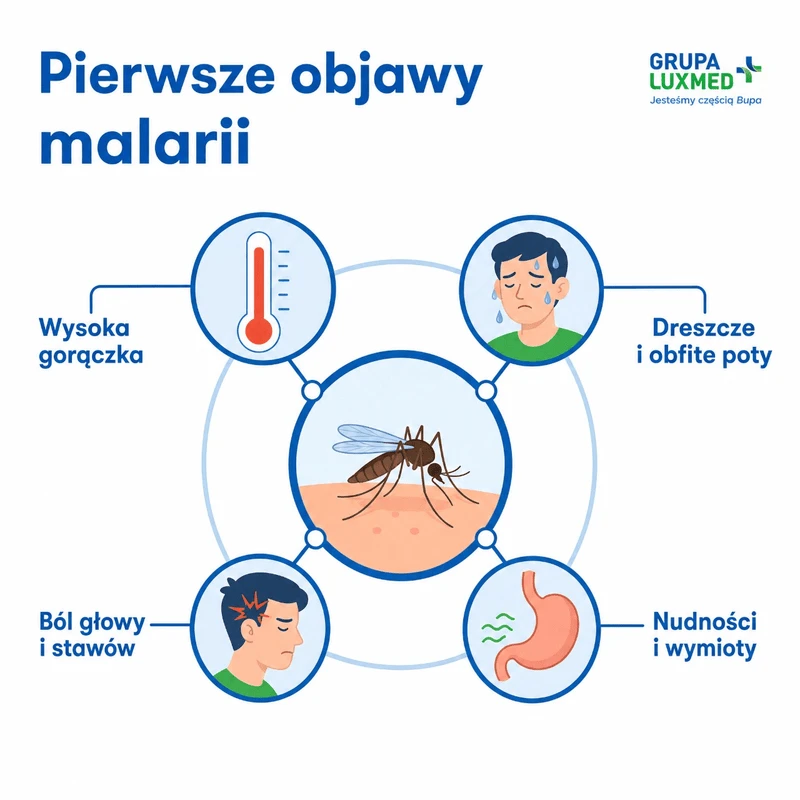 Pierwsze objawy malarii

GRUPA LUXMED
Jesteśmy częścią Bupa

Wysoka gorączka

Dreszcze i obfite poty

Ból głowy i stawów

Nudności i wymioty